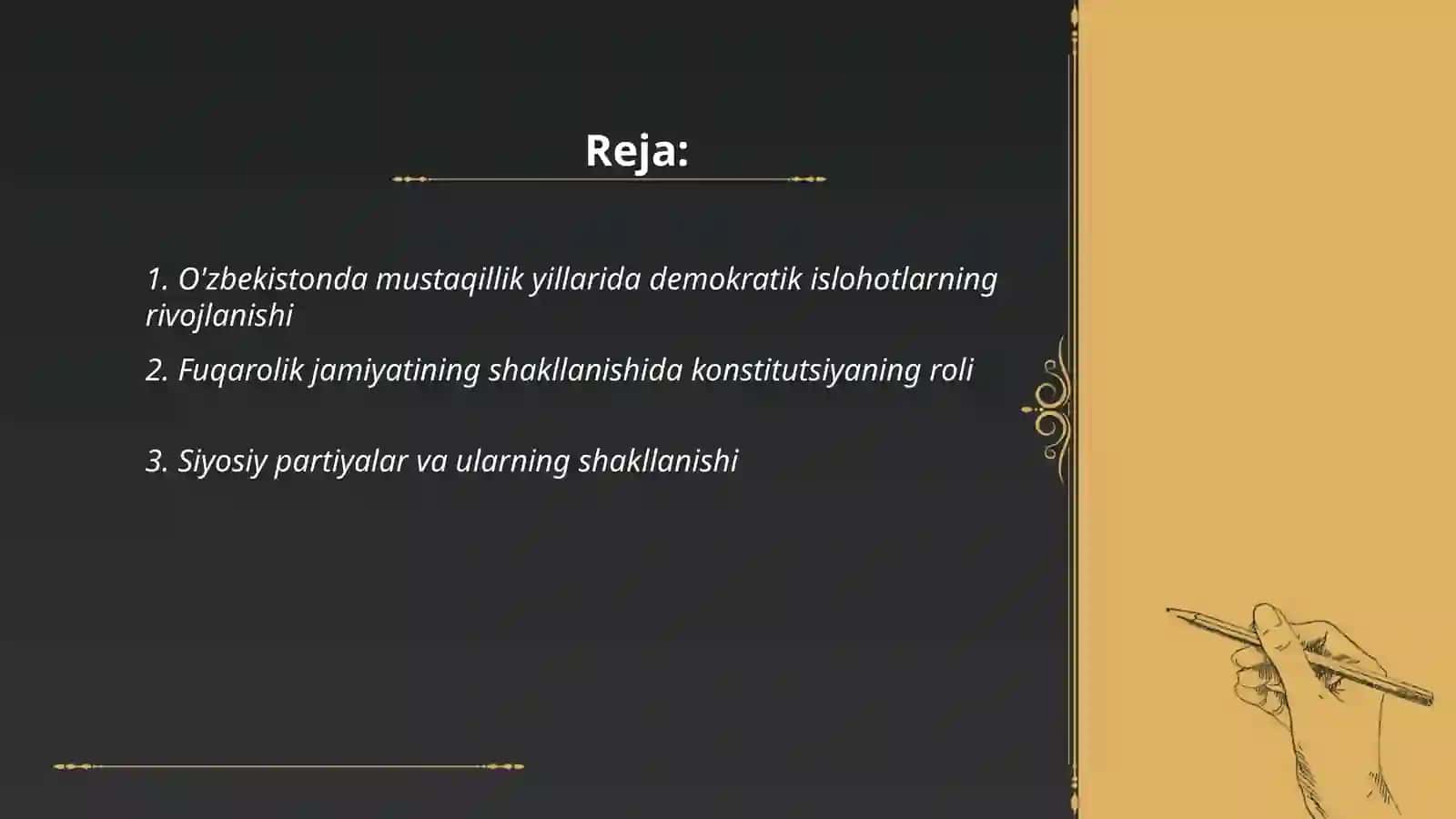 Reja:

1. O'zbekistonda mustaqillik yillarida demokratik islohotlarning rivojlanishi

2. Fuqarolik jamiyatining shakllanishida konstitutsiyaning roli

3. Siyosiy partiyalar va ularning shakllanishi